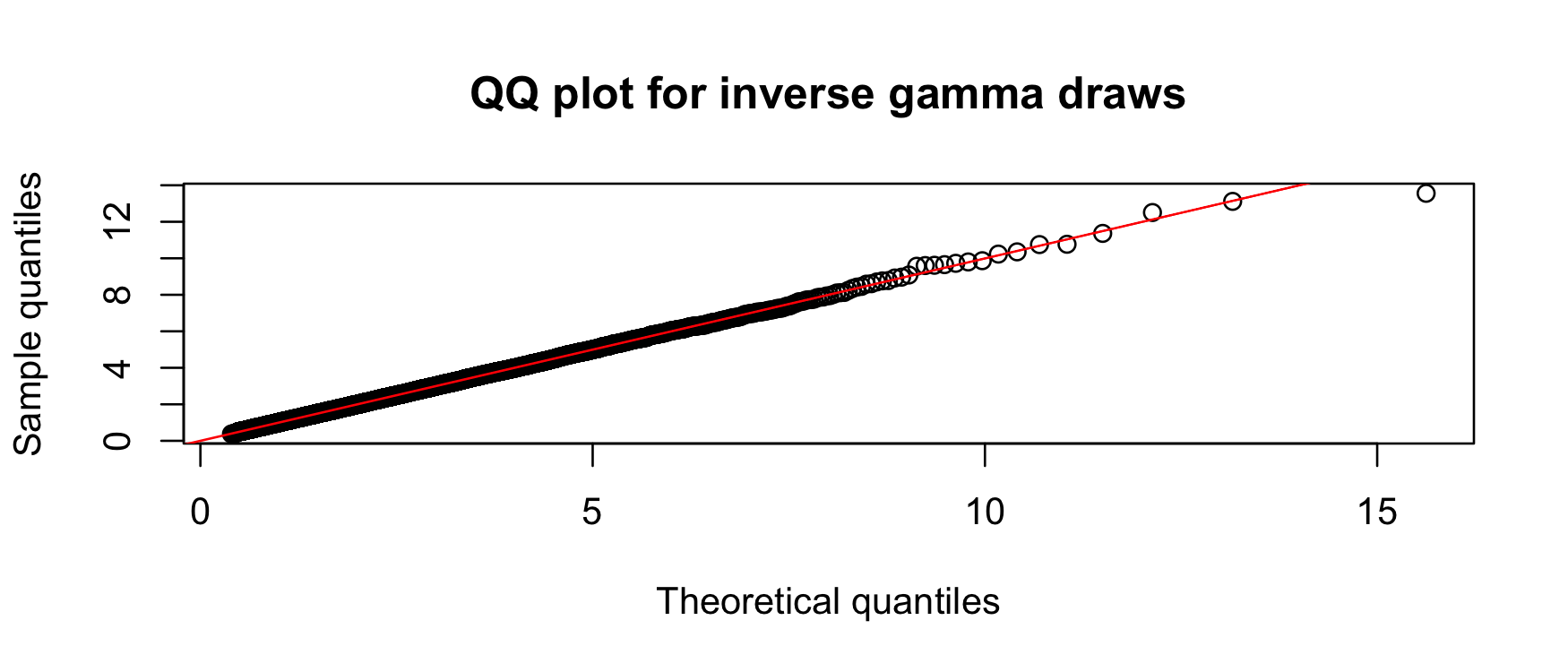 QQ plot for inverse gamma draws

Sample quantiles

0
4
8
12

0
5
10
15

Theoretical quantiles